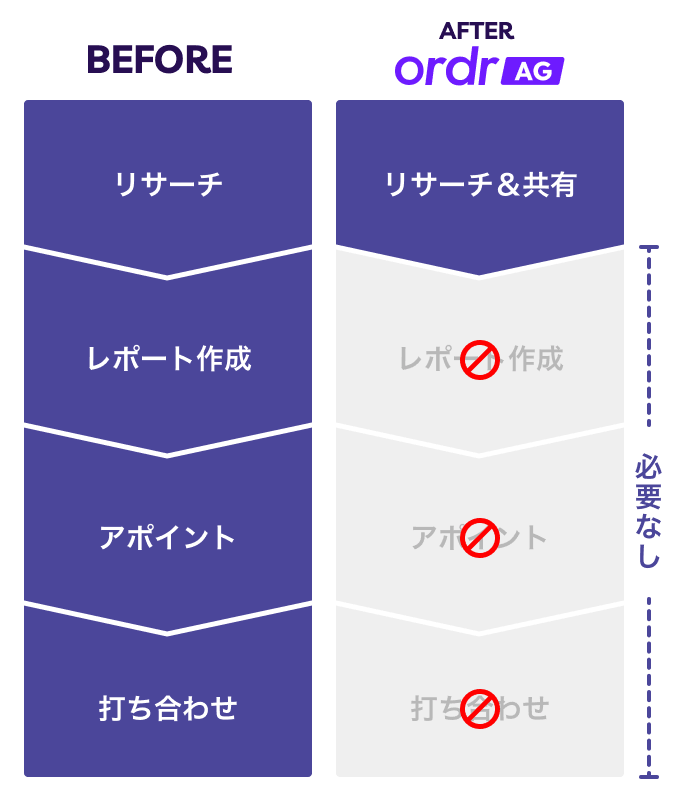 BEFORE

リサーチ

レポート作成

アポイント

打ち合わせ

AFTER

ordr AG

リサーチ＆共有

レポート作成

アポイント

打ち合わせ

必要なし